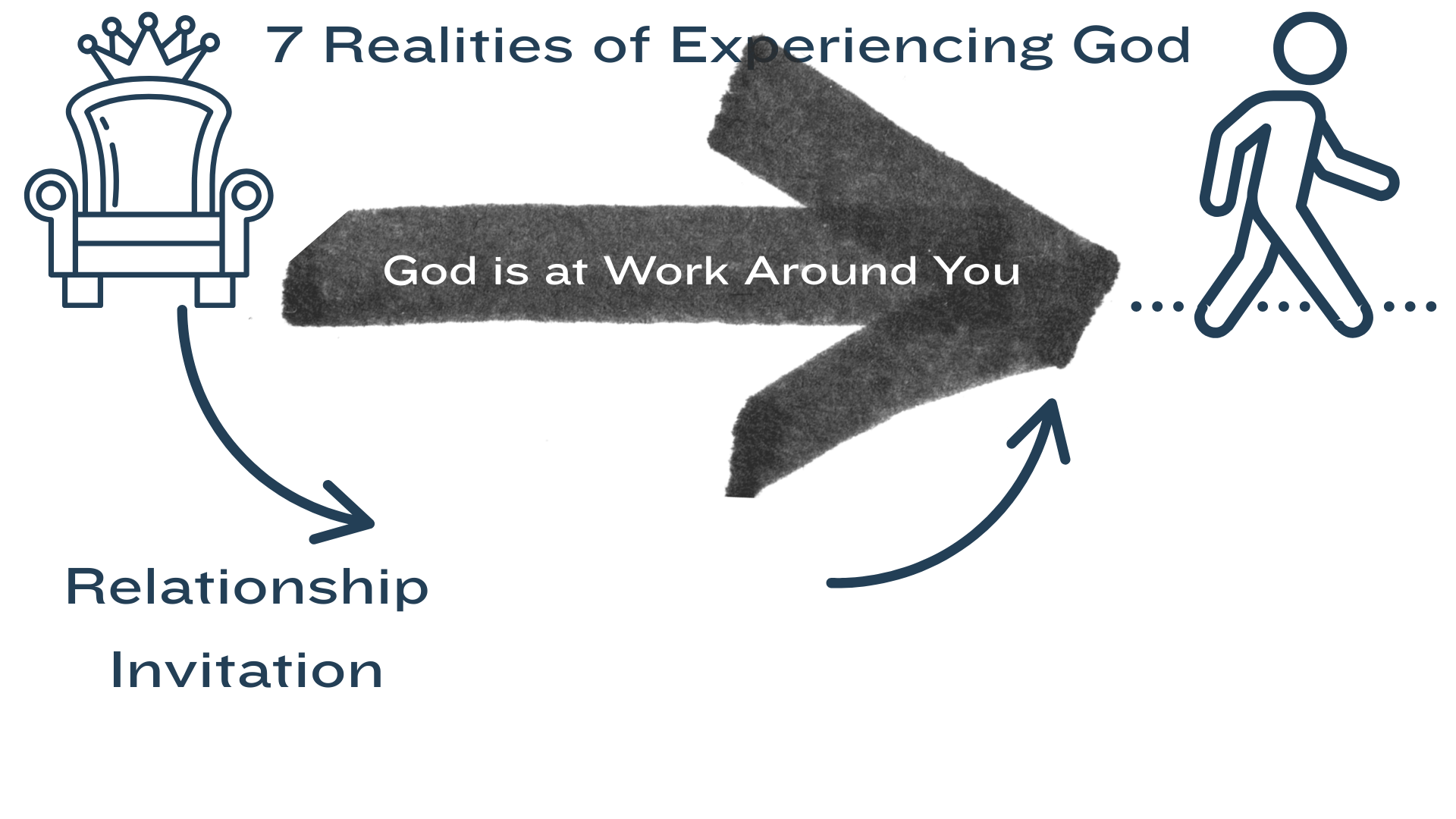 7 Realities of Experiencing God

God is at Work Around You

Relationship

Invitation